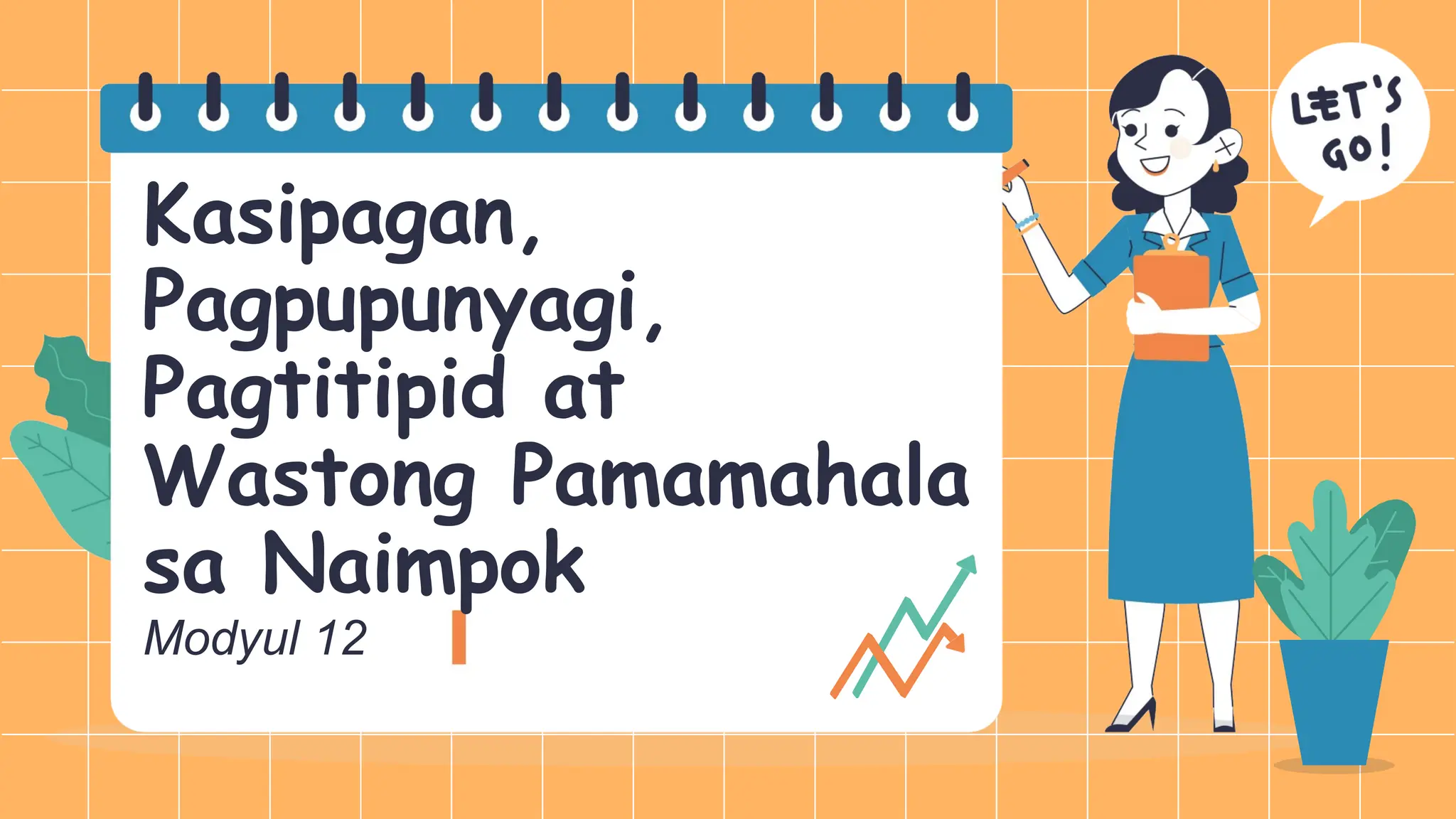 Kasipagan, Pagpupunyagi, Pagtitipid at Wastong Pamamahala sa Naimpok

Modyul 12

LET'S GO!